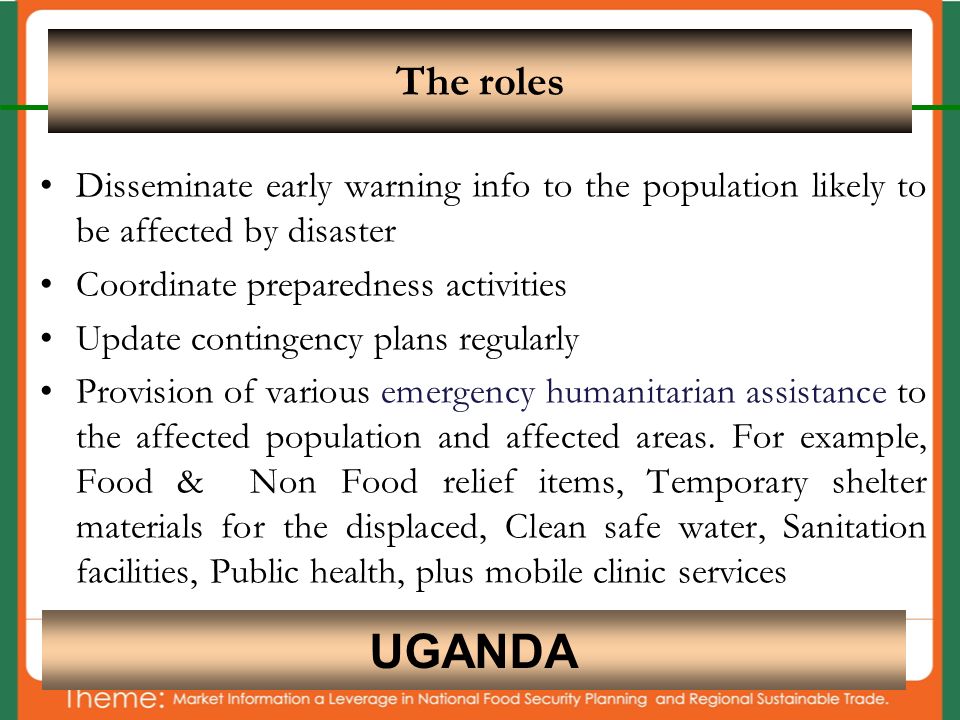 The roles

• Disseminate early warning info to the population likely to be affected by disaster
• Coordinate preparedness activities
• Update contingency plans regularly
• Provision of various emergency humanitarian assistance to the affected population and affected areas. For example, Food & Non Food relief items, Temporary shelter materials for the displaced, Clean safe water, Sanitation facilities, Public health, plus mobile clinic services

UGANDA

Theme: Market Information a Leverage in National Food Security Planning and Regional Sustainable Trade.